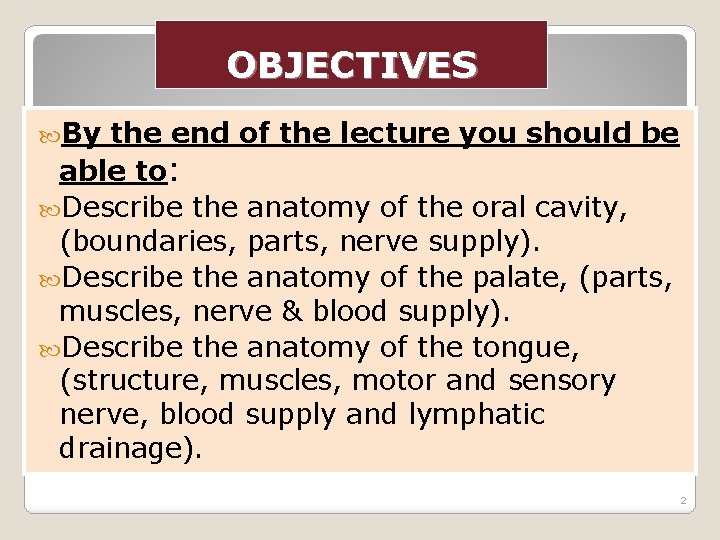 OBJECTIVES

By the end of the lecture you should be able to:

Describe the anatomy of the oral cavity, (boundaries, parts, nerve supply).

Describe the anatomy of the palate, (parts, muscles, nerve & blood supply).

Describe the anatomy of the tongue, (structure, muscles, motor and sensory nerve, blood supply and lymphatic drainage).

2